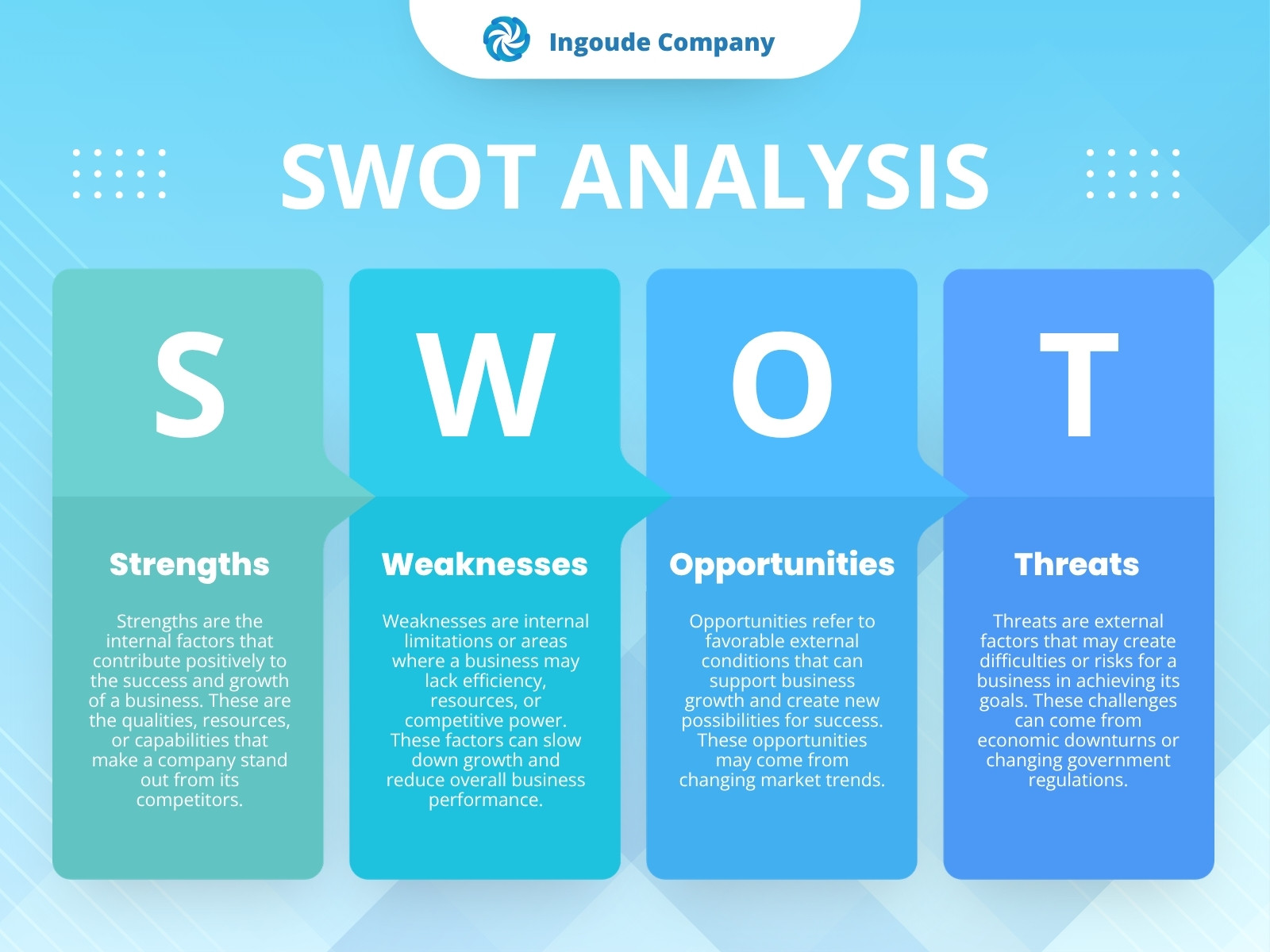 Ingoude Company

SWOT ANALYSIS

S

Strengths

Strengths are the internal factors that contribute positively to the success and growth of a business. These are the qualities, resources, or capabilities that make a company stand out from its competitors.

W

Weaknesses

Weaknesses are internal limitations or areas where a business may lack efficiency, resources, or competitive power. These factors can slow down growth and reduce overall business performance.

O

Opportunities

Opportunities refer to favorable external conditions that can support business growth and create new possibilities for success. These opportunities may come from changing market trends.

T

Threats

Threats are external factors that may create difficulties or risks for a business in achieving its goals. These challenges can come from economic downturns or changing government regulations.